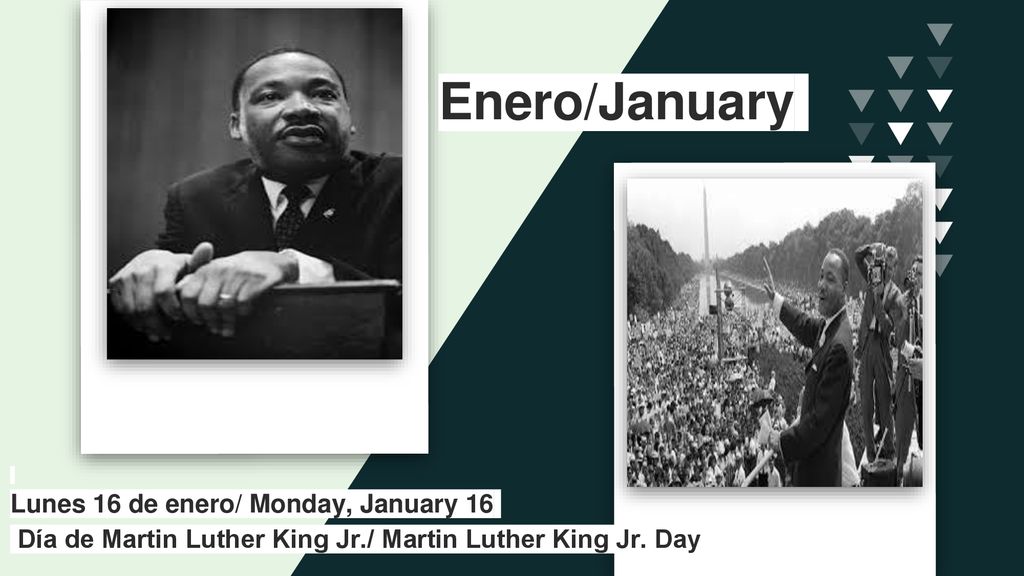 Enero/January

Lunes 16 de enero/ Monday, January 16

Día de Martin Luther King Jr./ Martin Luther King Jr. Day